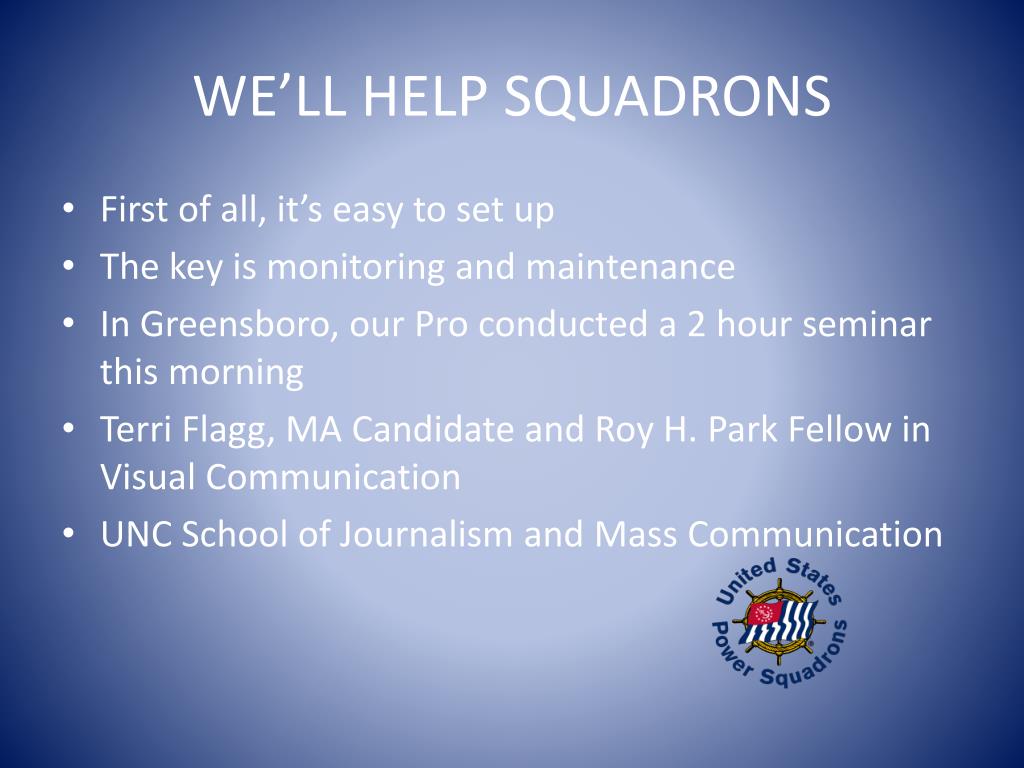 WE’LL HELP SQUADRONS

• First of all, it’s easy to set up
• The key is monitoring and maintenance
• In Greensboro, our Pro conducted a 2 hour seminar this morning
• Terri Flagg, MA Candidate and Roy H. Park Fellow in Visual Communication
• UNC School of Journalism and Mass Communication

United States Power Squadrons